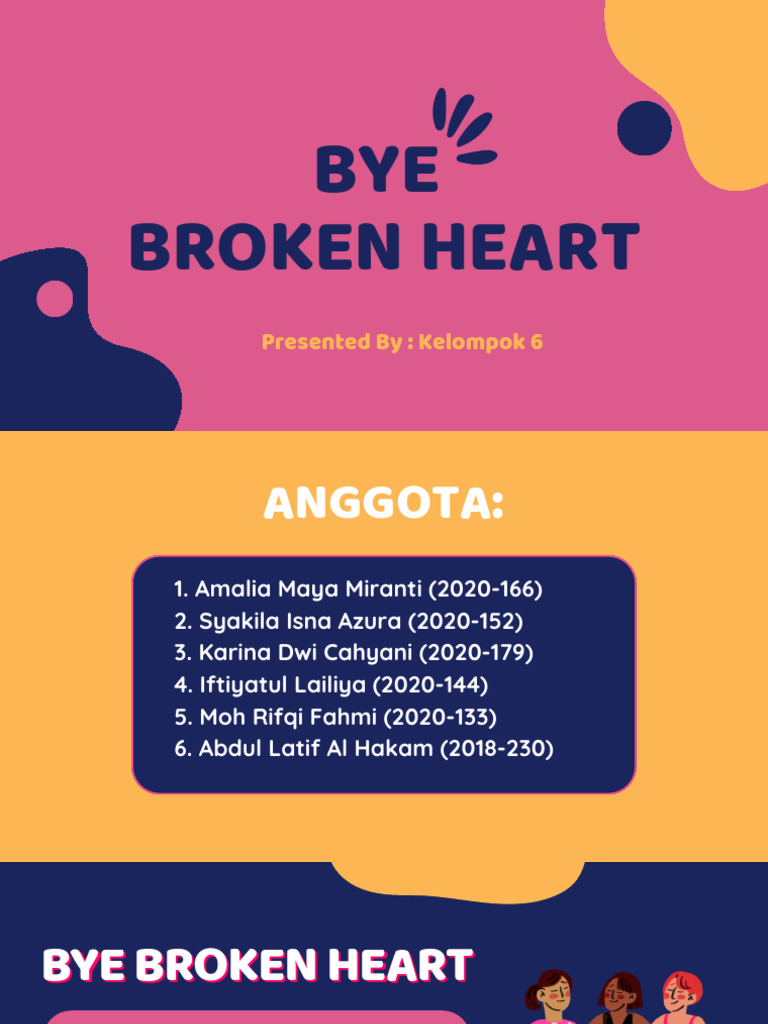 BYE
BROKEN HEART

Presented By : Kelompok 6

ANGGOTA:

1. Amalia Maya Miranti (2020-166)
2. Syakila Isna Azura (2020-152)
3. Karina Dwi Cahyani (2020-179)
4. Iftiyatul Lailiya (2020-144)
5. Moh Rifqi Fahmi (2020-133)
6. Abdul Latif Al Hakam (2018-230)

BYE BROKEN HEART